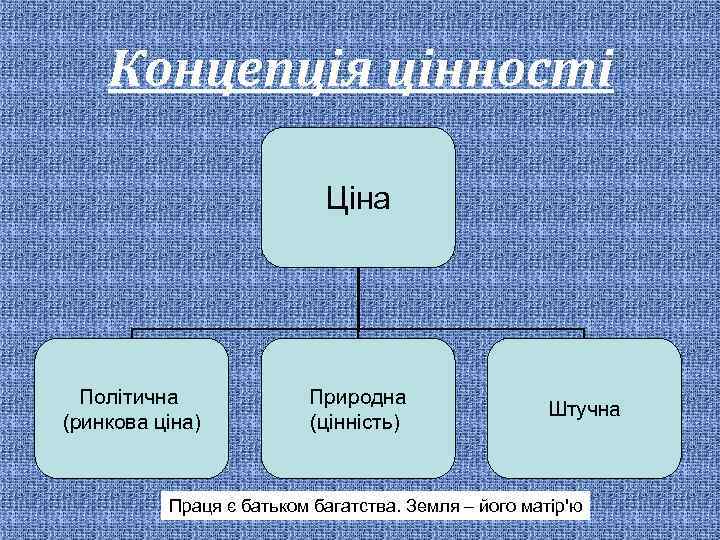 Концепція цінності

Ціна

Політична (ринкова ціна)

Природна (цінність)

Штучна

Праця є батьком багатства. Земля – його матір'ю